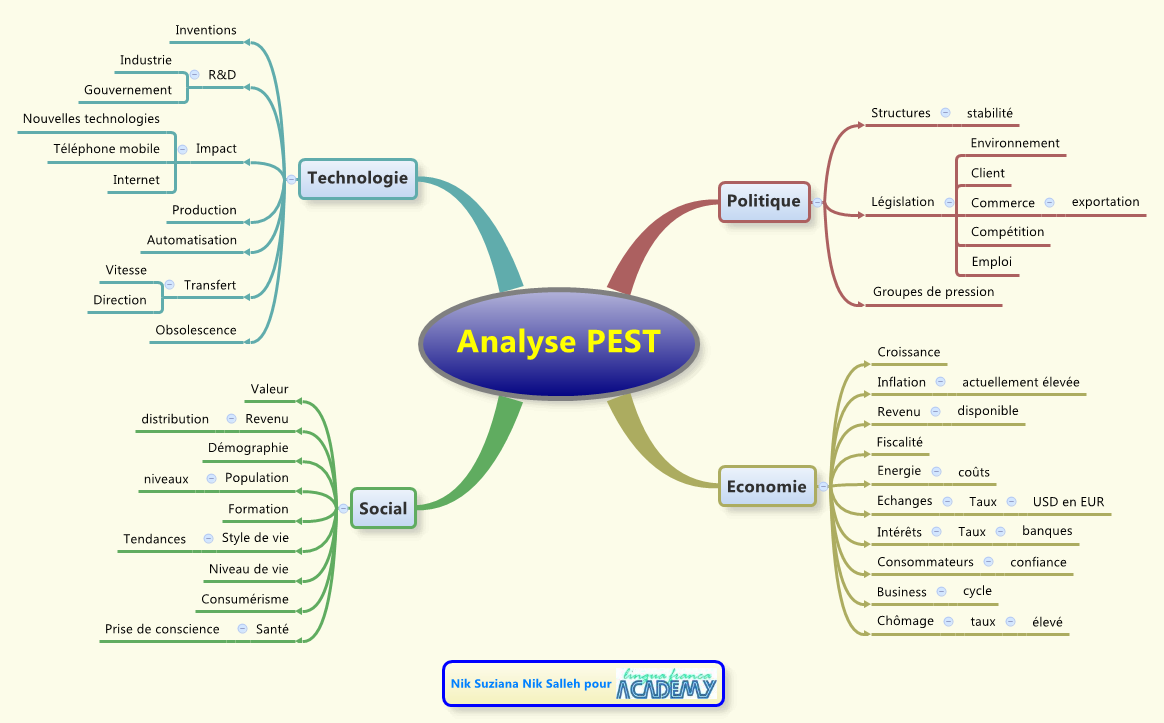 Analyse PEST

Technologie
Inventions
R&D
Industrie
Gouvernement
Impact
Nouvelles technologies
Téléphone mobile
Internet
Production
Automatisation
Transfert
Vitesse
Direction
Obsolescence

Politique
Structures
stabilité
Législation
Environnement
Client
Commerce
exportation
Compétition
Emploi
Groupes de pression

Social
Valeur
Revenu
distribution
Démographie
Population
niveaux
Formation
Style de vie
Tendances
Niveau de vie
Consumérisme
Santé
Prise de conscience

Economie
Croissance
Inflation
actuellement élevée
Revenu
disponible
Fiscalité
Energie
coûts
Echanges
Taux
USD en EUR
Intérêts
Taux
banques
Consommateurs
confiance
Business
cycle
Chômage
taux
élevé

Nik Suziana Nik Salleh pour lingua franca ACADEMY